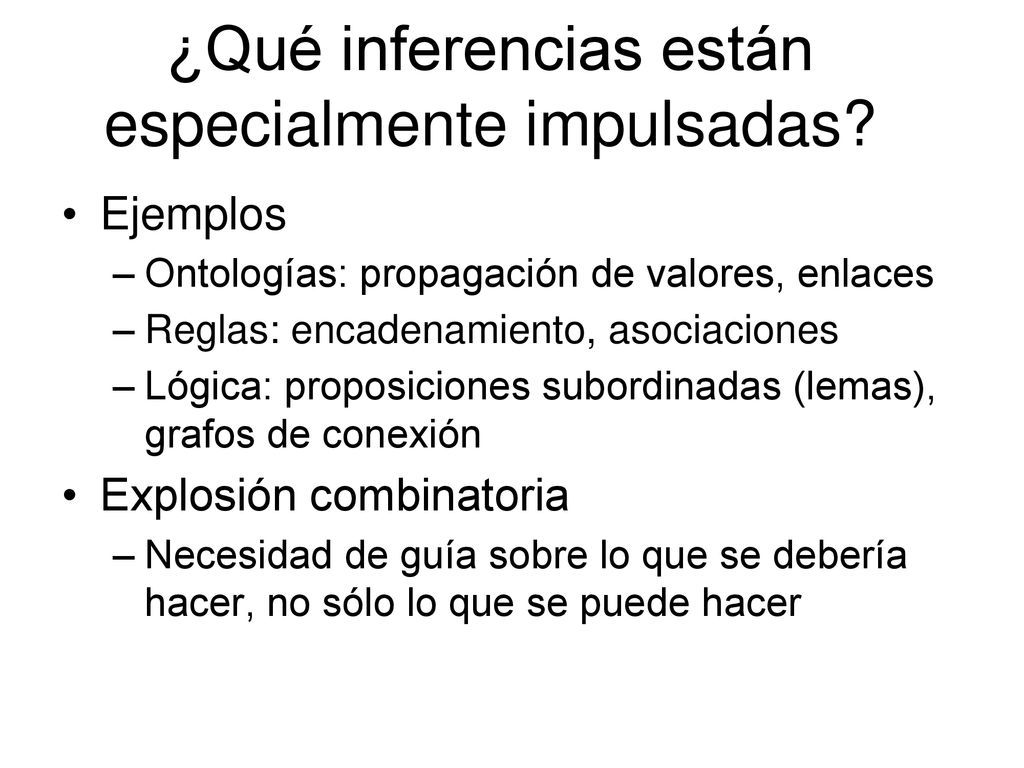 ¿Qué inferencias están especialmente impulsadas?

• Ejemplos
– Ontologías: propagación de valores, enlaces
– Reglas: encadenamiento, asociaciones
– Lógica: proposiciones subordinadas (lemas), grafos de conexión

• Explosión combinatoria
– Necesidad de guía sobre lo que se debería hacer, no sólo lo que se puede hacer